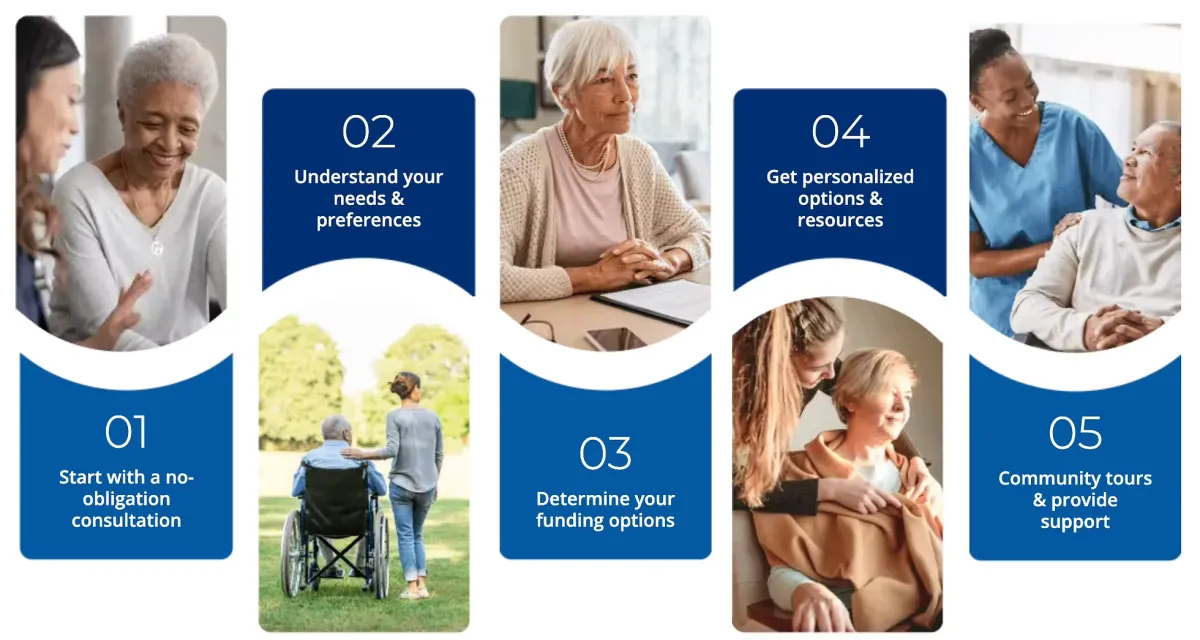 01
Start with a no-obligation consultation

02
Understand your needs & preferences

03
Determine your funding options

04
Get personalized options & resources

05
Community tours & provide support